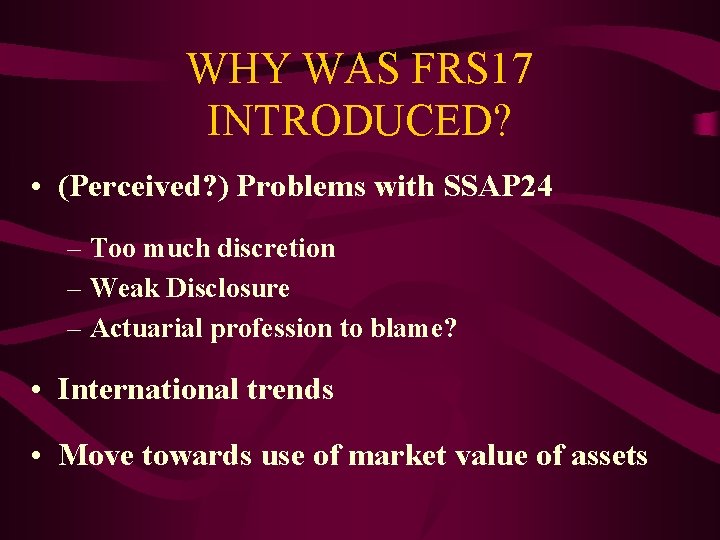 WHY WAS FRS17 INTRODUCED?

• (Perceived?) Problems with SSAP24

– Too much discretion
– Weak Disclosure
– Actuarial profession to blame?

• International trends

• Move towards use of market value of assets